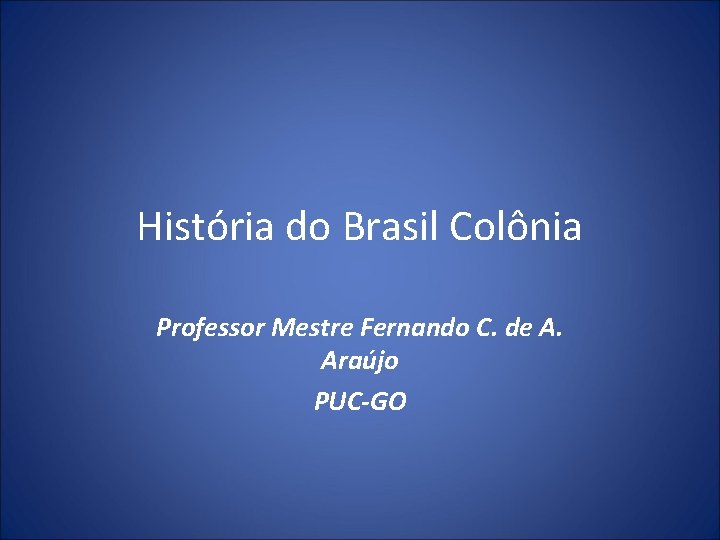 História do Brasil Colônia

Professor Mestre Fernando C. de A. Araújo

PUC-GO